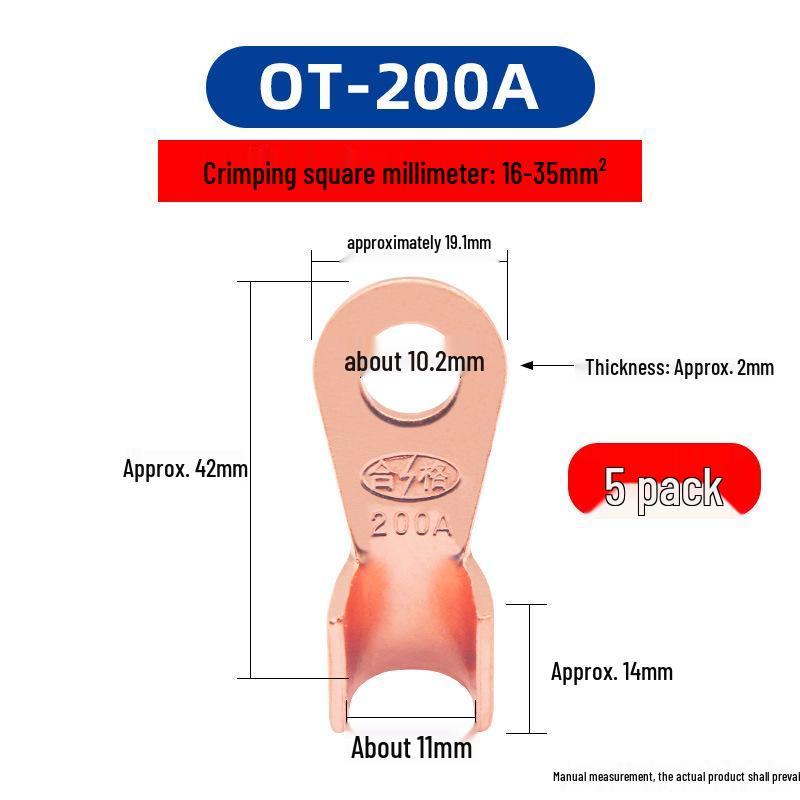 OT-200A

Crimping square millimeter: 16-35mm$^2$

approximately 19.1mm

about 10.2mm

Thickness: Approx. 2mm

Approx. 42mm

合格

200A

5 pack

Approx. 14mm

About 11mm

Manual measurement, the actual product shall preval